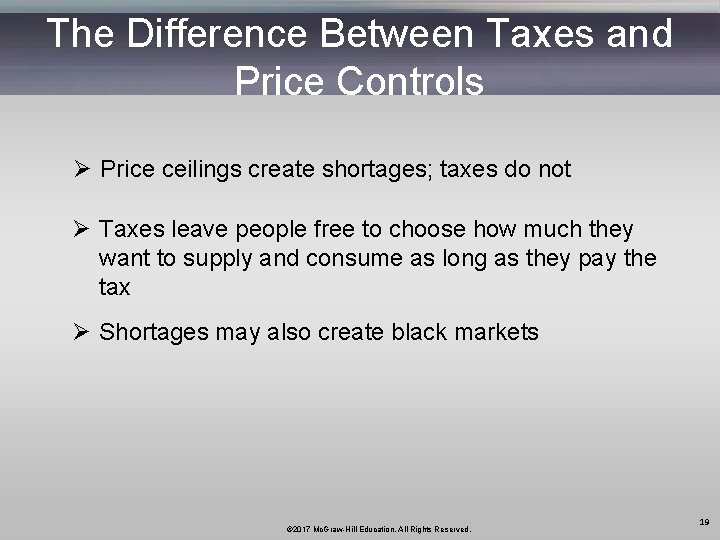 The Difference Between Taxes and Price Controls

➢ Price ceilings create shortages; taxes do not

➢ Taxes leave people free to choose how much they want to supply and consume as long as they pay the tax

➢ Shortages may also create black markets

©2017 McGraw-Hill Education. All Rights Reserved.

19